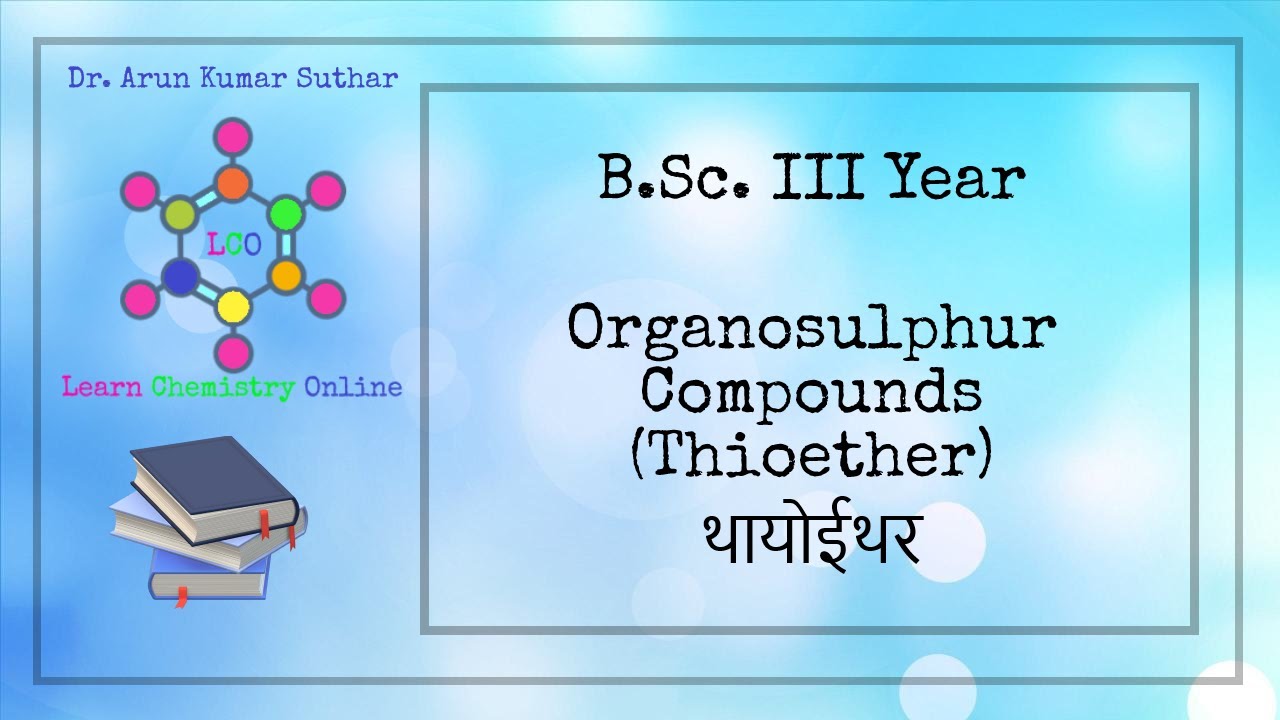 Dr. Arun Kumar Suthar

LCO

Learn Chemistry Online

B.Sc. III Year

Organosulphur Compounds (Thioether)
थायोईथर